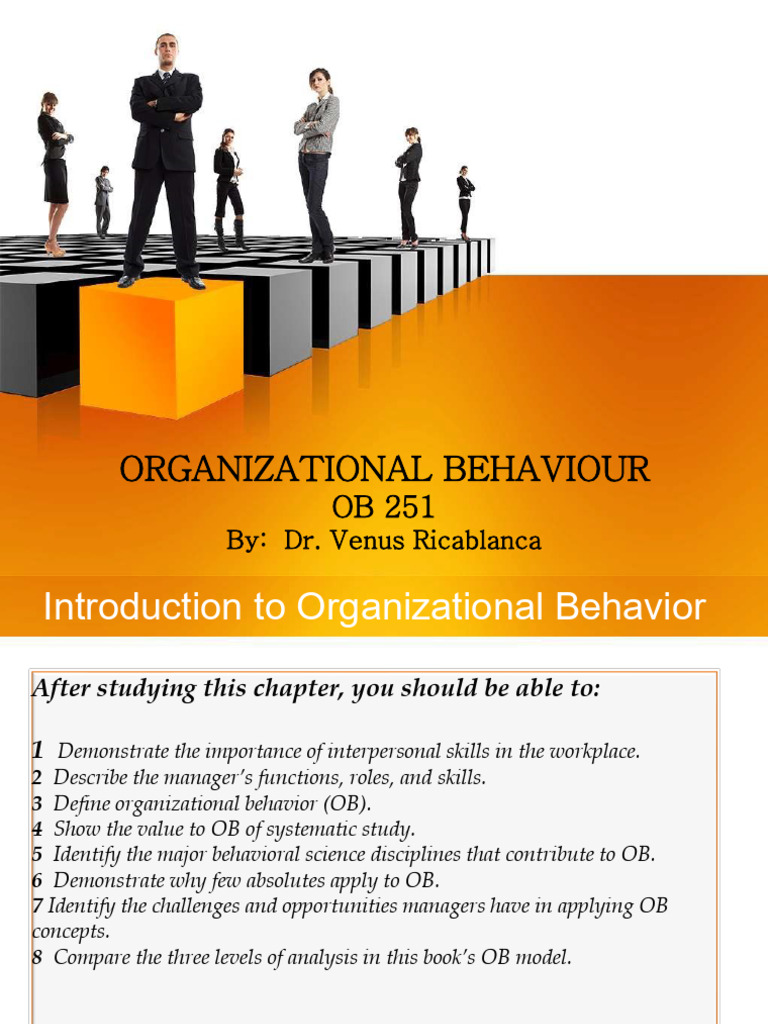 ORGANIZATIONAL BEHAVIOUR
OB 251
By: Dr. Venus Ricablanca

Introduction to Organizational Behavior

After studying this chapter, you should be able to:

1 Demonstrate the importance of interpersonal skills in the workplace.
2 Describe the manager's functions, roles, and skills.
3 Define organizational behavior (OB).
4 Show the value to OB of systematic study.
5 Identify the major behavioral science disciplines that contribute to OB.
6 Demonstrate why few absolutes apply to OB.
7 Identify the challenges and opportunities managers have in applying OB concepts.
8 Compare the three levels of analysis in this book's OB model.